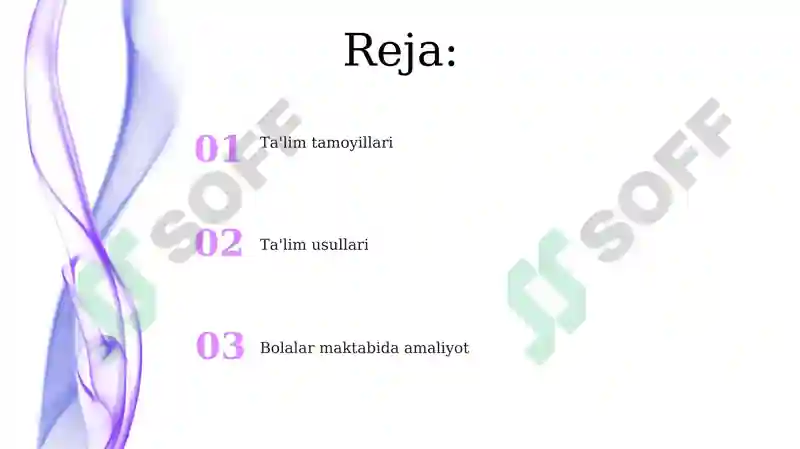 Reja:

01 Ta'lim tamoyillari

02 Ta'lim usullari

03 Bolalar maktabida amaliyot

SOFF

SOFF